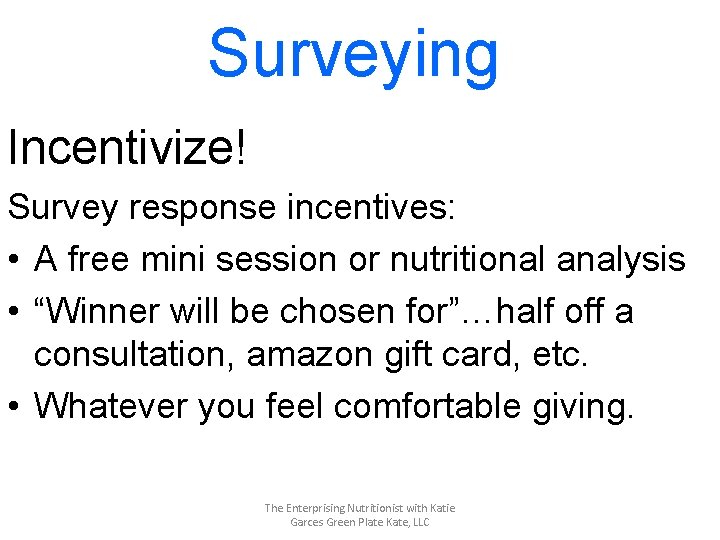 Surveying

Incentivize!

Survey response incentives:

• A free mini session or nutritional analysis
• “Winner will be chosen for”…half off a consultation, amazon gift card, etc.
• Whatever you feel comfortable giving.

The Enterprising Nutritionist with Katie Garces Green Plate Kate, LLC